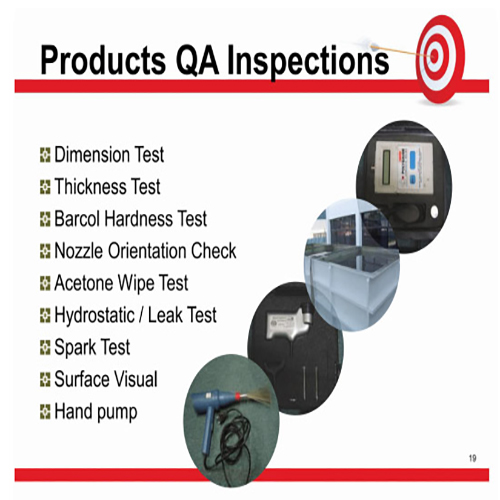 Products QA Inspections

Dimension Test
Thickness Test
Barcol Hardness Test
Nozzle Orientation Check
Acetone Wipe Test
Hydrostatic / Leak Test
Spark Test
Surface Visual
Hand pump

19